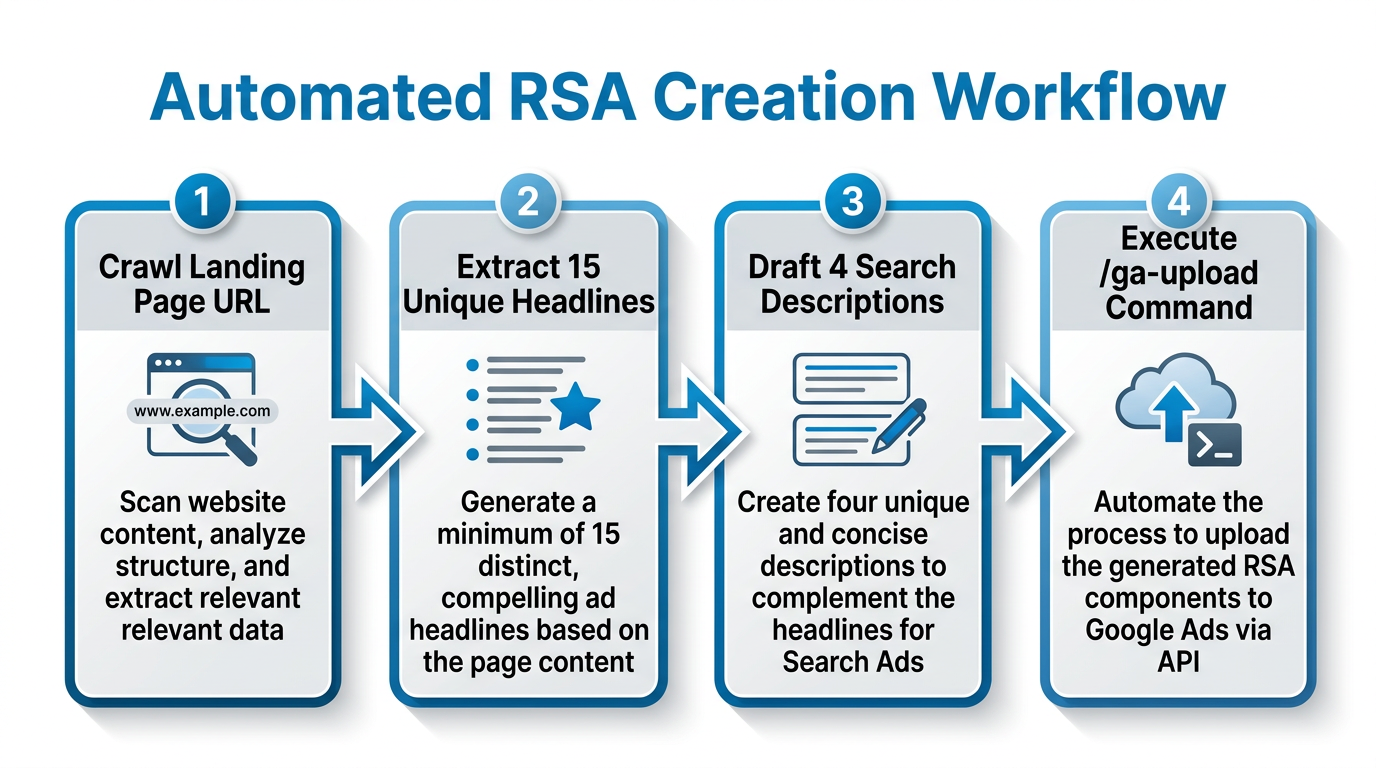 Automated RSA Creation Workflow

1
Crawl Landing Page URL
www.example.com
Scan website content, analyze structure, and extract relevant relevant data

2
Extract 15 Unique Headlines
Generate a minimum of 15 distinct, compelling ad headlines based on the page content

3
Draft 4 Search Descriptions
Create four unique and concise descriptions to complement the headlines for Search Ads

4
Execute /ga-upload Command
Automate the process to upload the generated RSA components to Google Ads via API